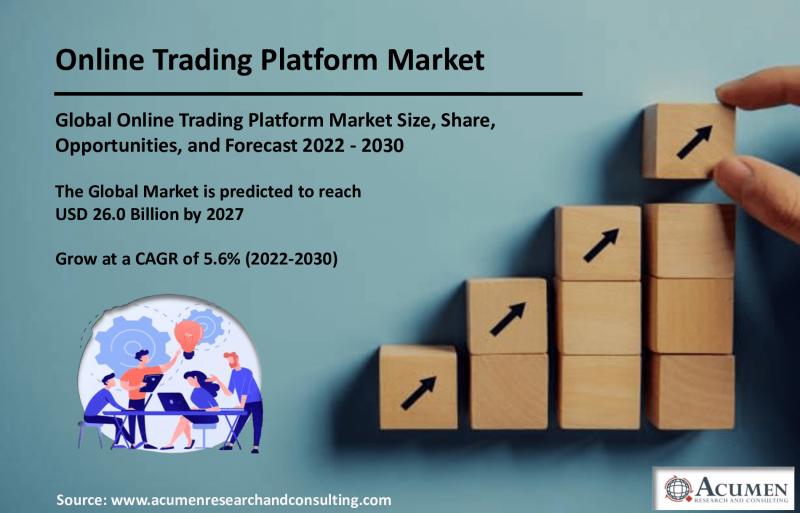 Online Trading Platform Market

Global Online Trading Platform Market Size, Share, Opportunities, and Forecast 2022 - 2030

The Global Market is predicted to reach USD 26.0 Billion by 2027

Grow at a CAGR of 5.6% (2022-2030)

Source: www.acumenresearchandconsulting.com

ACUMEN
RESEARCH AND CONSULTING